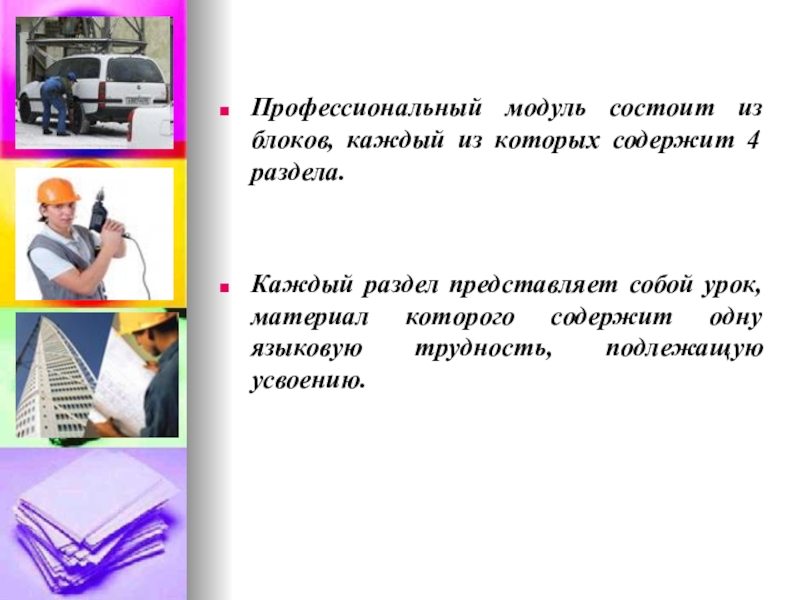 Профессиональный модуль состоит из блоков, каждый из которых содержит 4 раздела.

Каждый раздел представляет собой урок, материал которого содержит одну языковую трудность, подлежащую усвоению.